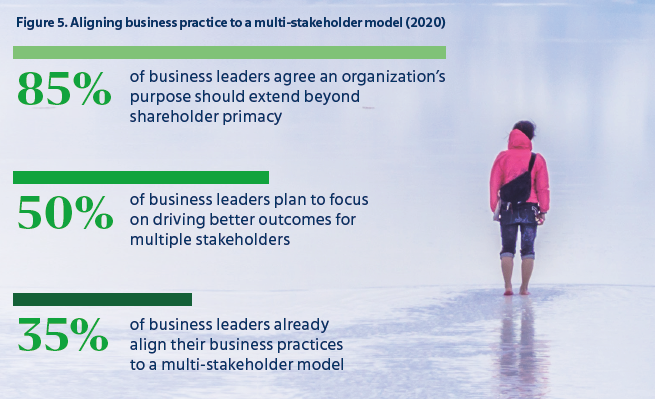 Figure 5. Aligning business practice to a multi-stakeholder model (2020)

85% of business leaders agree an organization's purpose should extend beyond shareholder primacy

50% of business leaders plan to focus on driving better outcomes for multiple stakeholders

35% of business leaders already align their business practices to a multi-stakeholder model